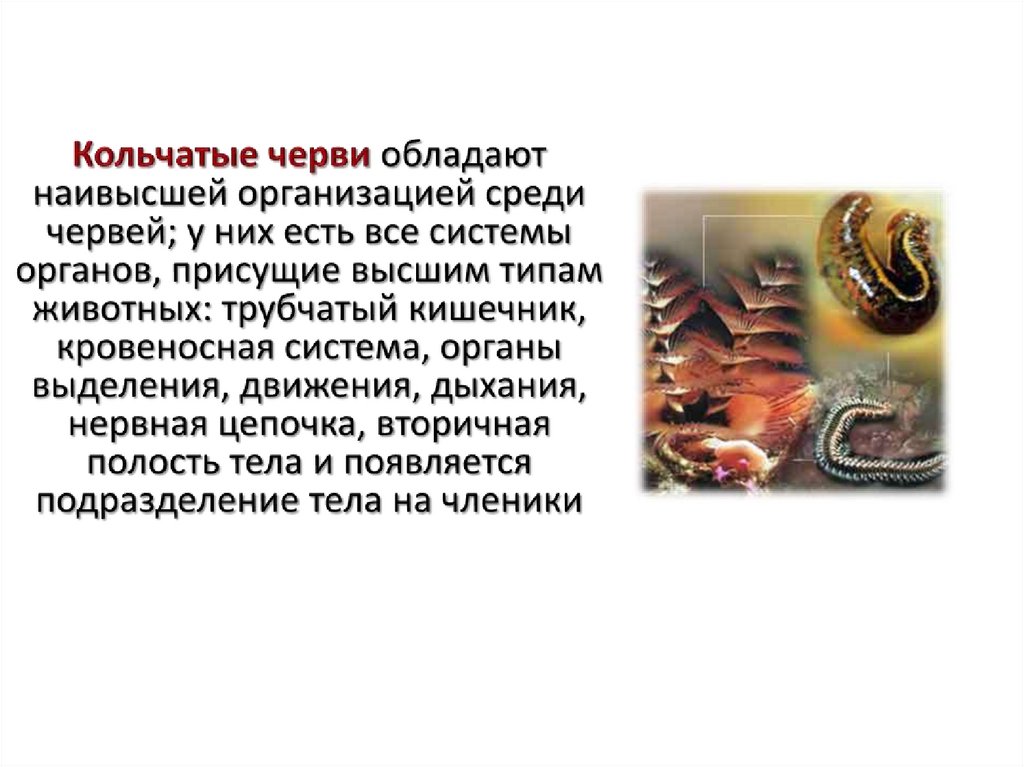 Кольчатые черви обладают наивысшей организацией среди червей; у них есть все системы органов, присущие высшим типам животных: трубчатый кишечник, кровеносная система, органы выделения, движения, дыхания, нервная цепочка, вторичная полость тела и появляется подразделение тела на членики